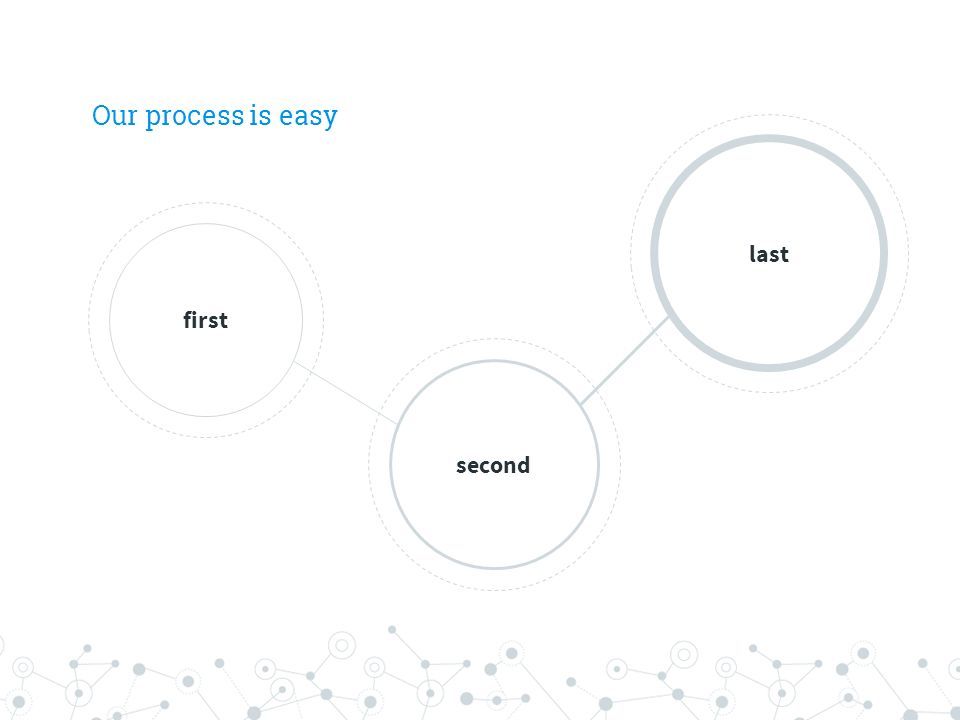 Our process is easy

first

second

last